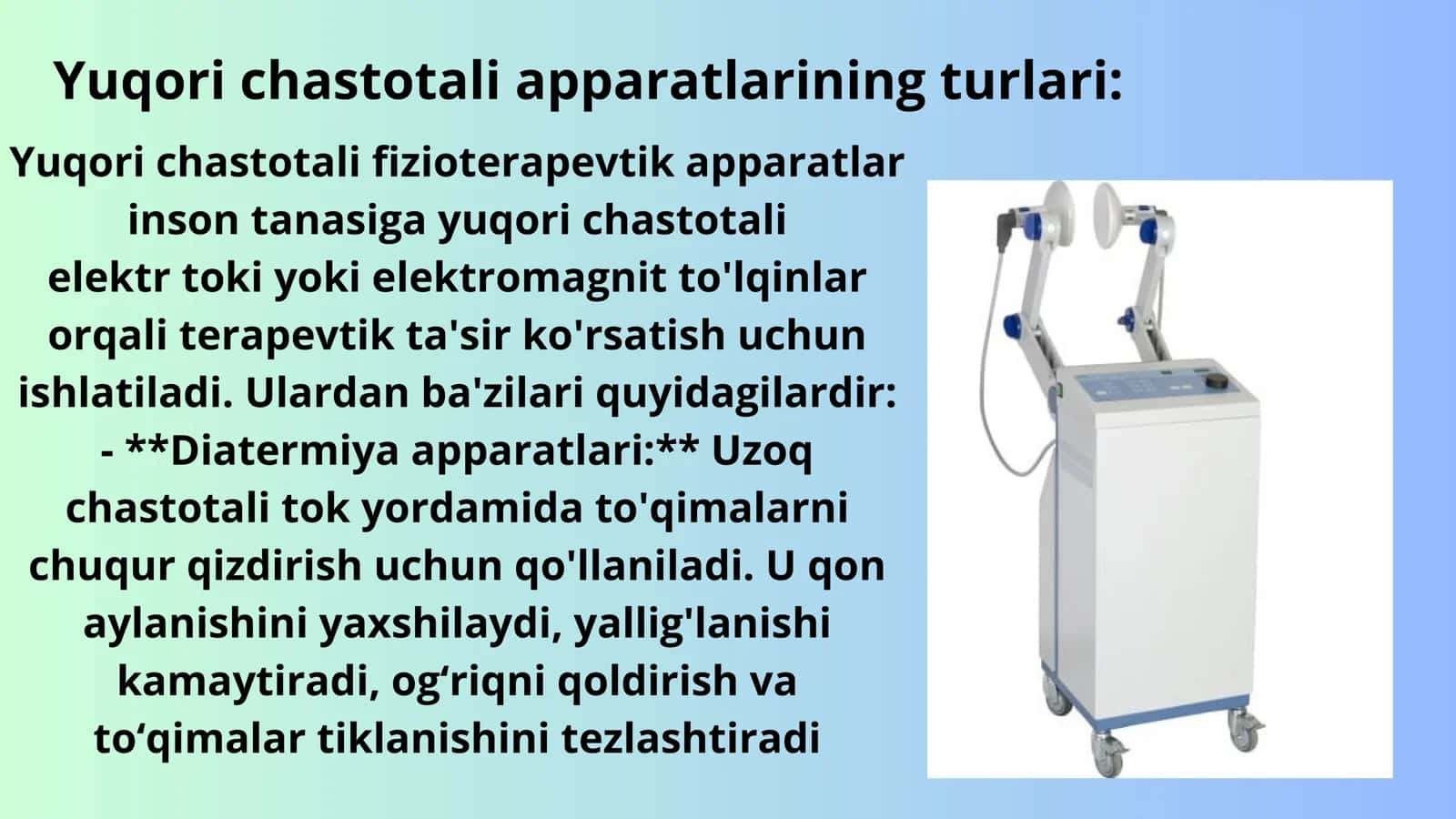 Yuqori chastotali apparatlarining turlari:

Yuqori chastotali fizioterapevtik apparatlar inson tanasiga yuqori chastotali elektr toki yoki elektromagnit to'lqinlar orqali terapevtik ta'sir ko'rsatish uchun ishlatiladi. Ulardan ba'zilari quyidagilardir:
- **Diatermiya apparatlari:** Uzoq chastotali tok yordamida to'qimalarni chuqur qizdirish uchun qo'llaniladi. U qon aylanishini yaxshilaydi, yallig'lanishi kamaytiradi, og‘riqni qoldirish va to‘qimalar tiklanishini tezlashtiradi